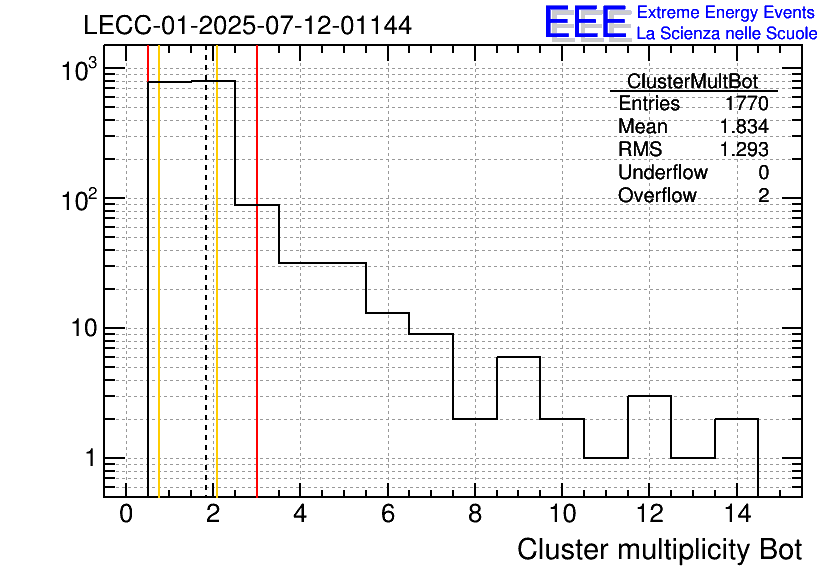 LECC-01-2025-07-12-01144

EEE Extreme Energy Events
La Scienza nelle Scuole

| ClusterMultBot | |
|---|---|
| Entries | 1770 |
| Mean | 1.834 |
| RMS | 1.293 |
| Underflow | 0 |
| Overflow | 2 |

$10^3$
$10^2$
10
1

0 2 4 6 8 10 12 14

Cluster multiplicity Bot